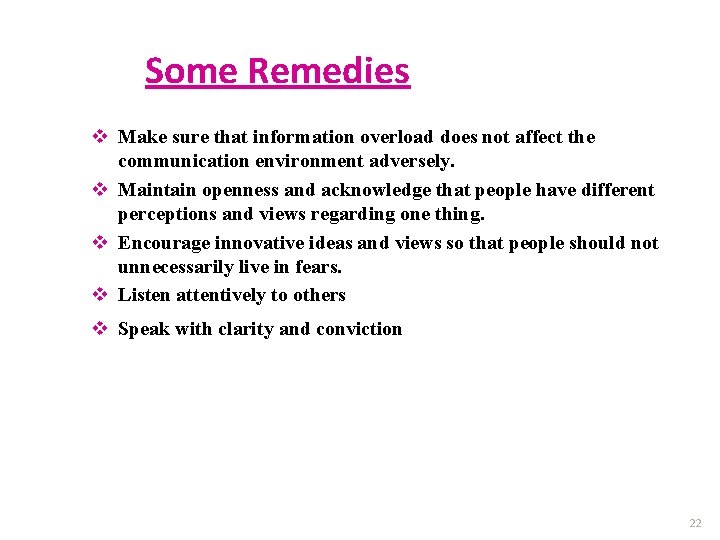 Some Remedies

❖ Make sure that information overload does not affect the communication environment adversely.

❖ Maintain openness and acknowledge that people have different perceptions and views regarding one thing.

❖ Encourage innovative ideas and views so that people should not unnecessarily live in fears.

❖ Listen attentively to others

❖ Speak with clarity and conviction

22